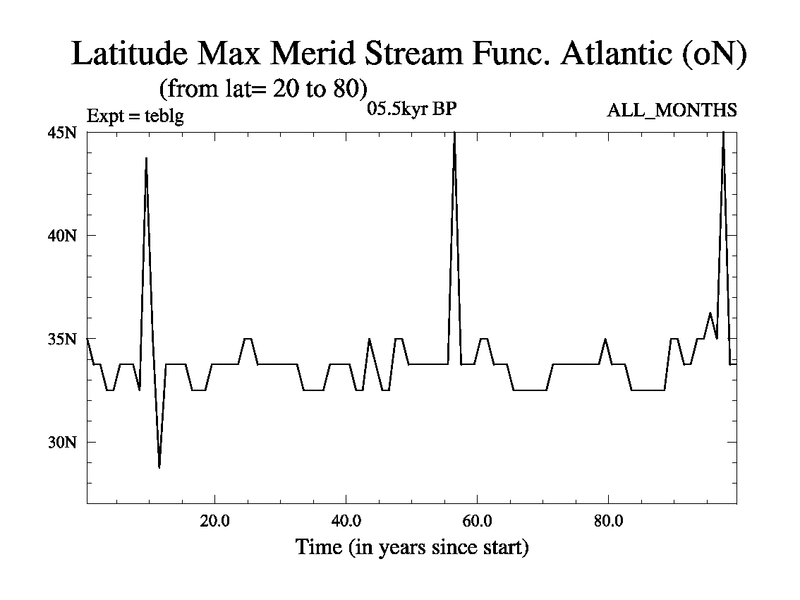 Latitude Max Merid Stream Func. Atlantic (oN)
(from lat= 20 to 80)
Expt = teblg
05.5kyr BP
ALL_MONTHS

45N
40N
35N
30N

20.0
40.0
60.0
80.0
Time (in years since start)